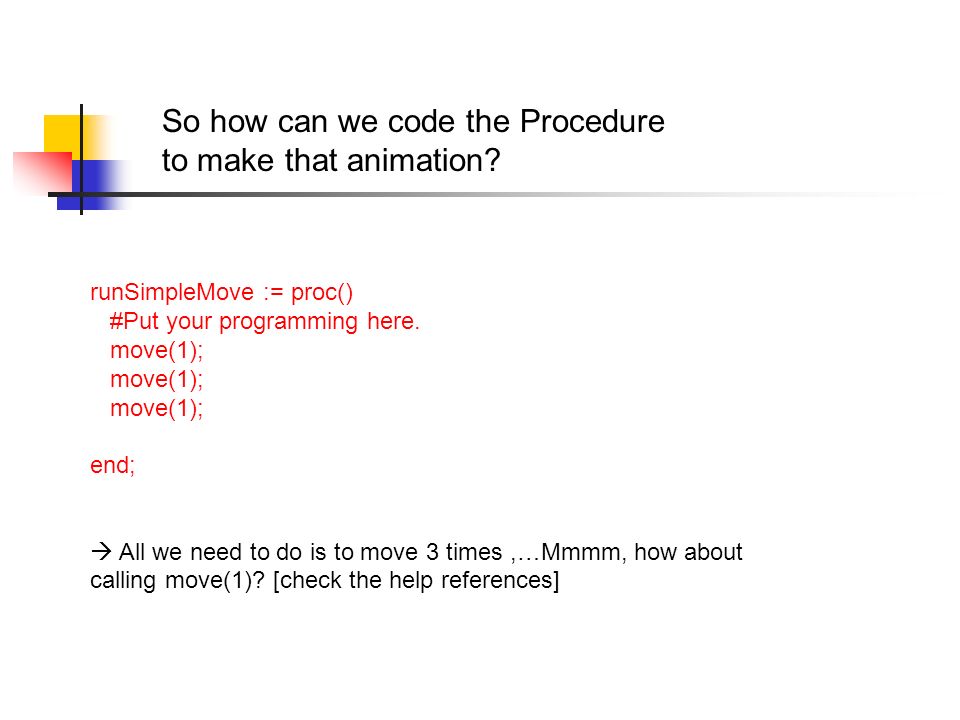 So how can we code the Procedure to make that animation?

runSimpleMove := proc()
  #Put your programming here.
  move(1);
  move(1);
  move(1);

end;

→ All we need to do is to move 3 times ,…Mmmm, how about calling move(1)? [check the help references]